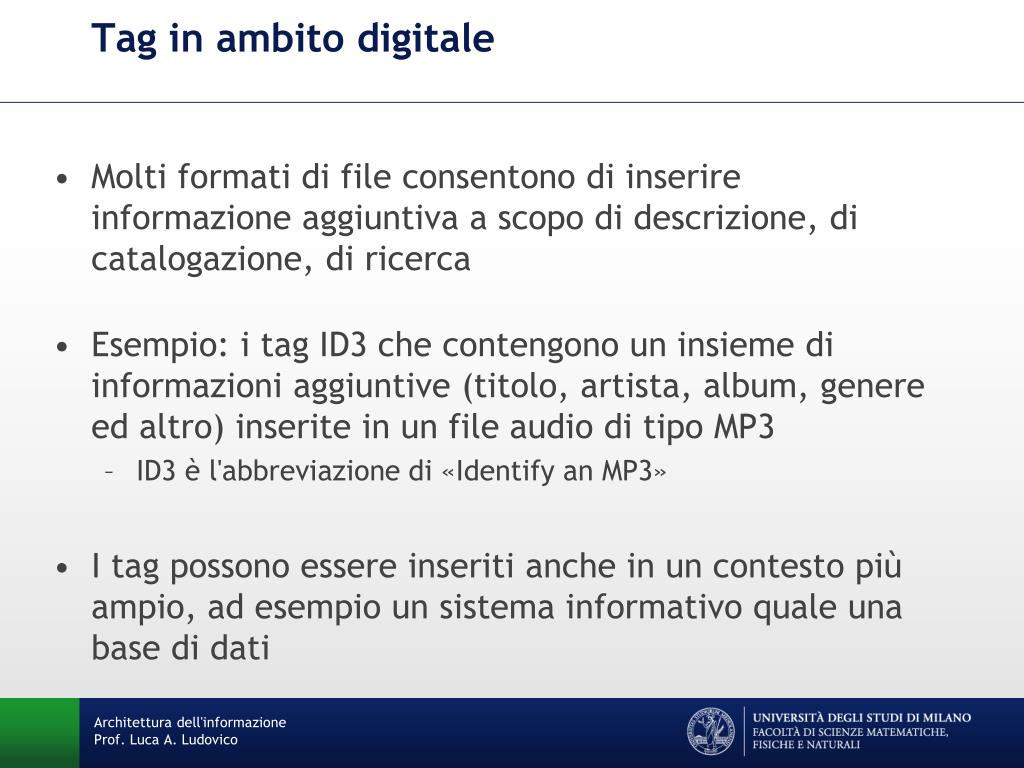 Tag in ambito digitale

• Molti formati di file consentono di inserire informazione aggiuntiva a scopo di descrizione, di catalogazione, di ricerca

• Esempio: i tag ID3 che contengono un insieme di informazioni aggiuntive (titolo, artista, album, genere ed altro) inserite in un file audio di tipo MP3
– ID3 è l'abbreviazione di «Identify an MP3»

• I tag possono essere inseriti anche in un contesto più ampio, ad esempio un sistema informativo quale una base di dati

Architettura dell'informazione
Prof. Luca A. Ludovico

UNIVERSITÀ DEGLI STUDI DI MILANO
FACOLTÀ DI SCIENZE MATEMATICHE, FISICHE E NATURALI